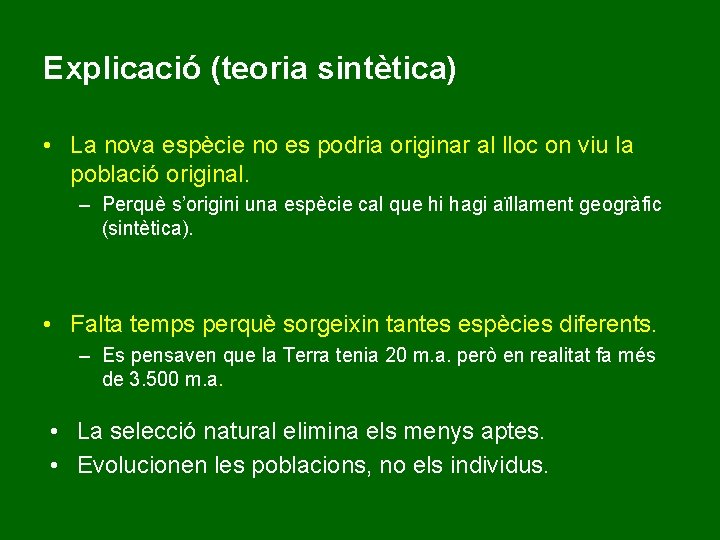 Explicació (teoria sintètica)

• La nova espècie no es podria originar al lloc on viu la població original.
– Perquè s'origini una espècie cal que hi hagi aïllament geogràfic (sintètica).

• Falta temps perquè sorgeixin tantes espècies diferents.
– Es pensaven que la Terra tenia 20 m.a. però en realitat fa més de 3.500 m.a.

• La selecció natural elimina els menys aptes.
• Evolucionen les poblacions, no els individus.